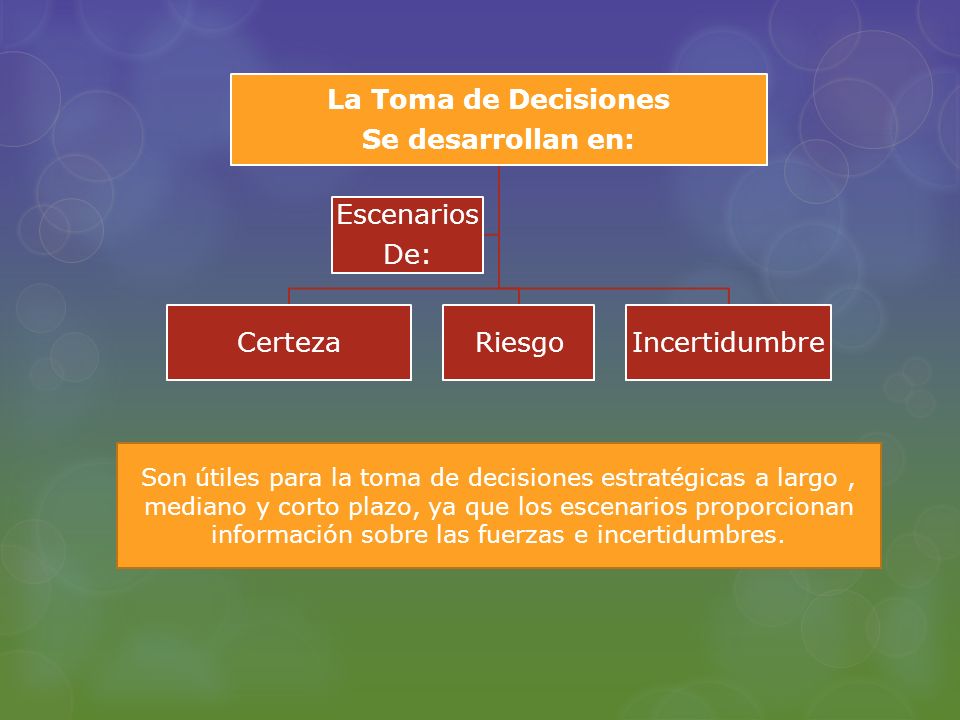 La Toma de Decisiones
Se desarrollan en:

Escenarios
De:

Certeza

Riesgo

Incertidumbre

Son útiles para la toma de decisiones estratégicas a largo , mediano y corto plazo, ya que los escenarios proporcionan información sobre las fuerzas e incertidumbres.